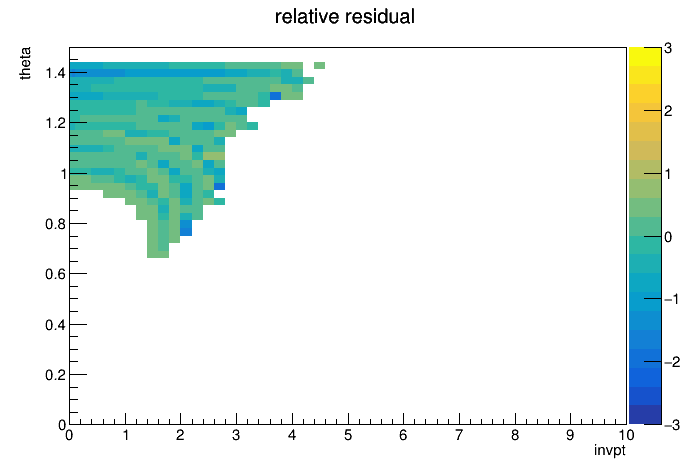 relative residual

theta

1.4
1.2
1
0.8
0.6
0.4
0.2
0

0 1 2 3 4 5 6 7 8 9 10

invpt

3
2
1
0
−1
−2
−3